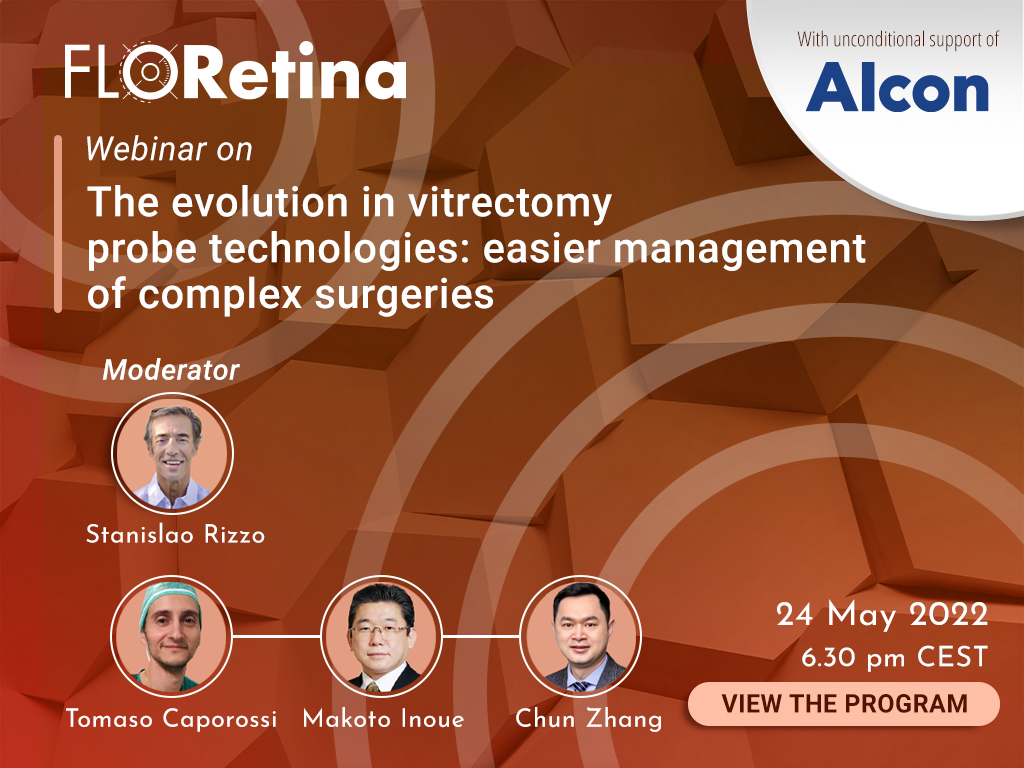 FLORetina

With unconditional support of
Alcon

Webinar on
The evolution in vitrectomy probe technologies: easier management of complex surgeries

Moderator
Stanislao Rizzo

Tomaso Caporossi
Makoto Inoue
Chun Zhang

24 May 2022
6.30 pm CEST

VIEW THE PROGRAM